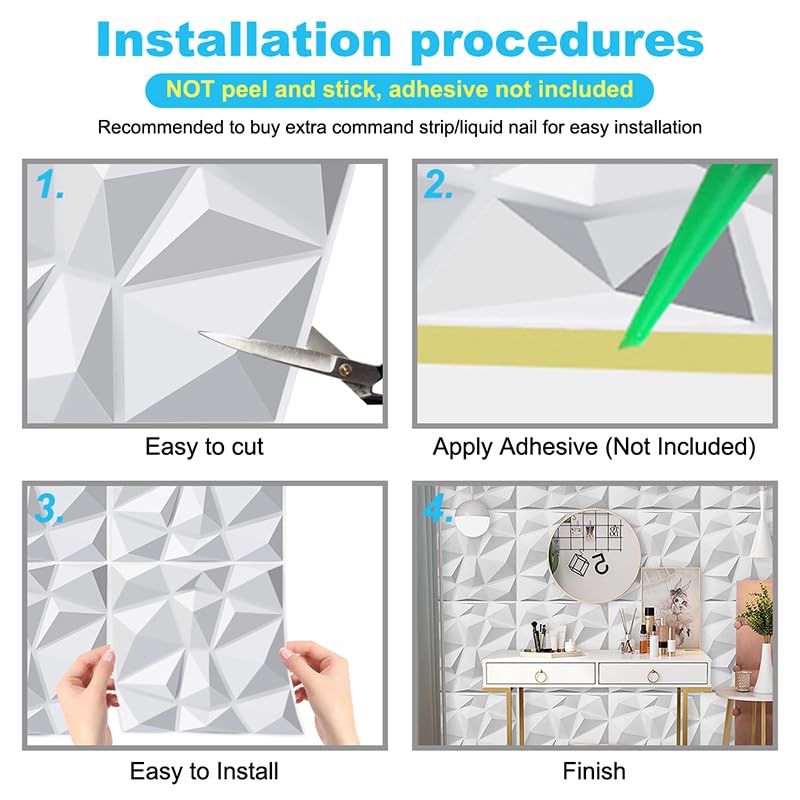 Installation procedures

NOT peel and stick, adhesive not included

Recommended to buy extra command strip/liquid nail for easy installation

1.

Easy to cut

2.

Apply Adhesive (Not Included)

3.

Easy to Install

4.

Finish